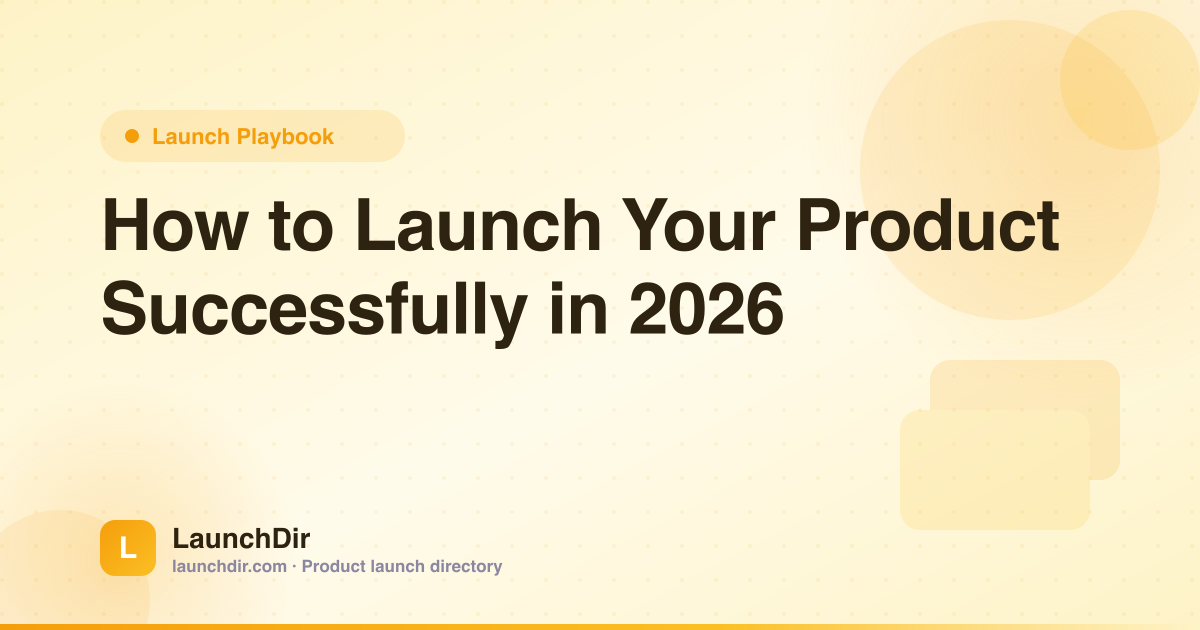 Launch Playbook

How to Launch Your Product Successfully in 2026

L

LaunchDir

launchdir.com · Product launch directory